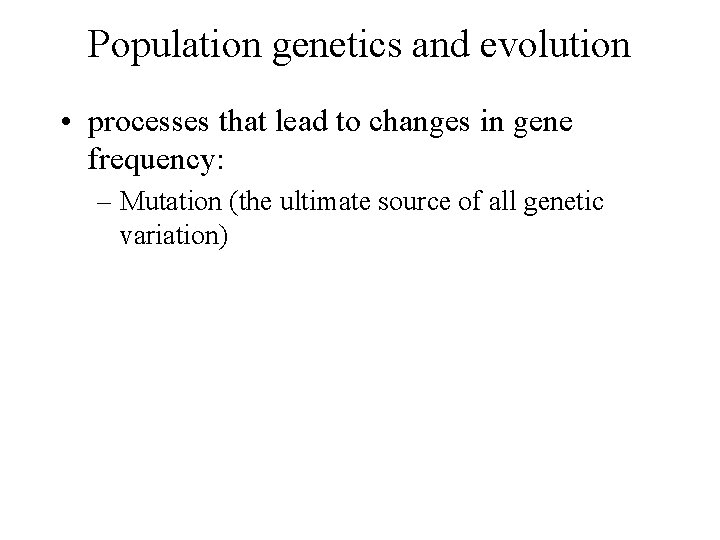 Population genetics and evolution

• processes that lead to changes in gene frequency:
  – Mutation (the ultimate source of all genetic variation)